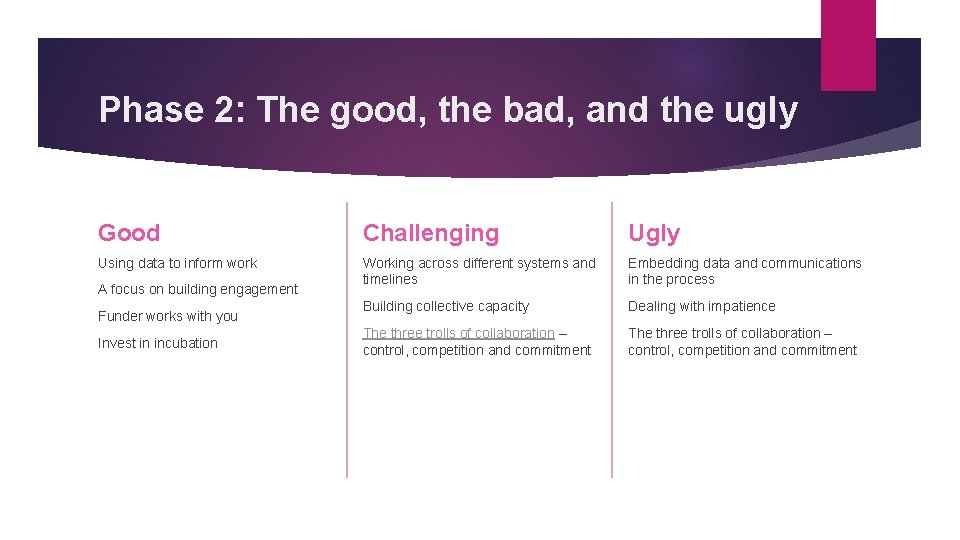 Phase 2: The good, the bad, and the ugly

Good

Using data to inform work

A focus on building engagement

Funder works with you

Invest in incubation

Challenging

Working across different systems and timelines

Building collective capacity

The three trolls of collaboration – control, competition and commitment

Ugly

Embedding data and communications in the process

Dealing with impatience

The three trolls of collaboration – control, competition and commitment